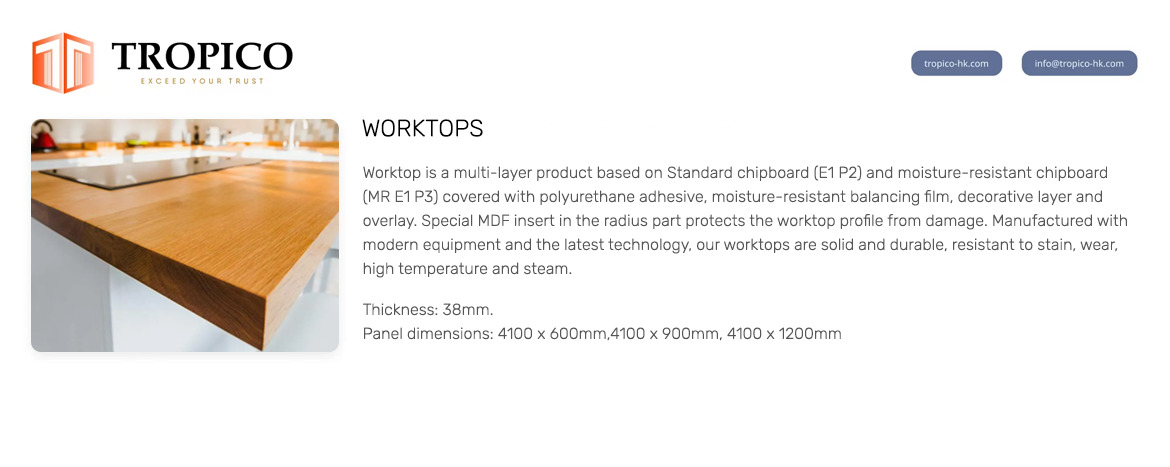 TROPICO
EXCEED YOUR TRUST

tropico-hk.com
info@tropico-hk.com

WORKTOPS

Worktop is a multi-layer product based on Standard chipboard (E1 P2) and moisture-resistant chipboard (MR E1 P3) covered with polyurethane adhesive, moisture-resistant balancing film, decorative layer and overlay. Special MDF insert in the radius part protects the worktop profile from damage. Manufactured with modern equipment and the latest technology, our worktops are solid and durable, resistant to stain, wear, high temperature and steam.

Thickness: 38mm.
Panel dimensions: 4100 x 600mm,4100 x 900mm, 4100 x 1200mm